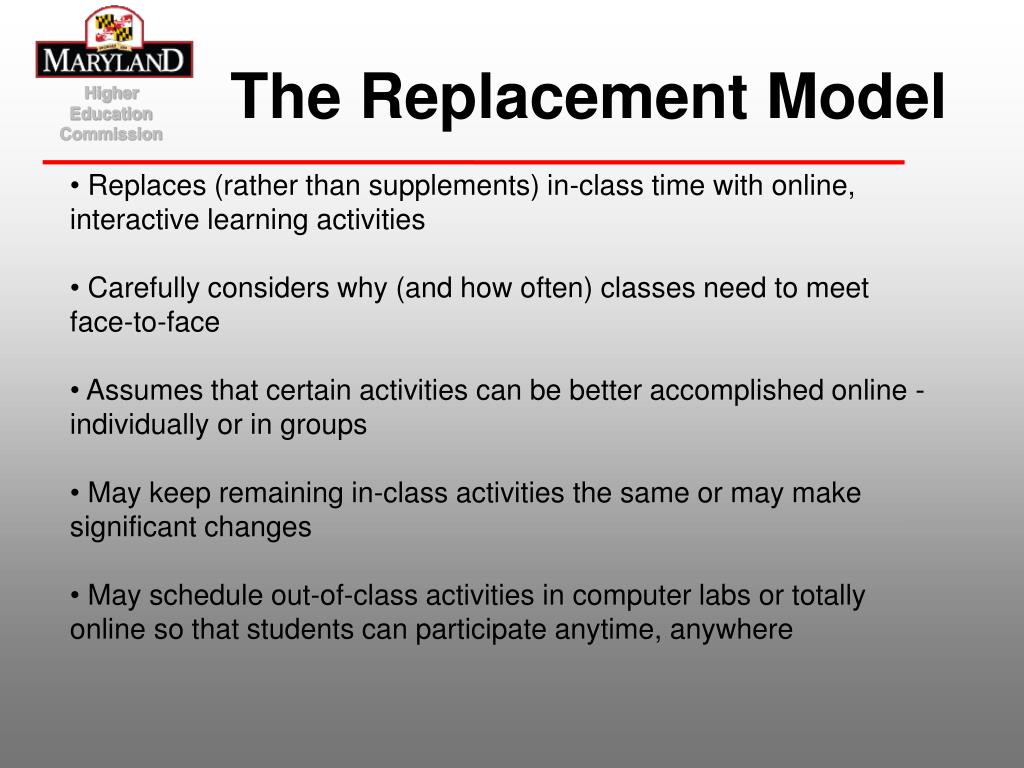 MARYLAND
Higher Education Commission

The Replacement Model

• Replaces (rather than supplements) in-class time with online, interactive learning activities

• Carefully considers why (and how often) classes need to meet face-to-face

• Assumes that certain activities can be better accomplished online - individually or in groups

• May keep remaining in-class activities the same or may make significant changes

• May schedule out-of-class activities in computer labs or totally online so that students can participate anytime, anywhere